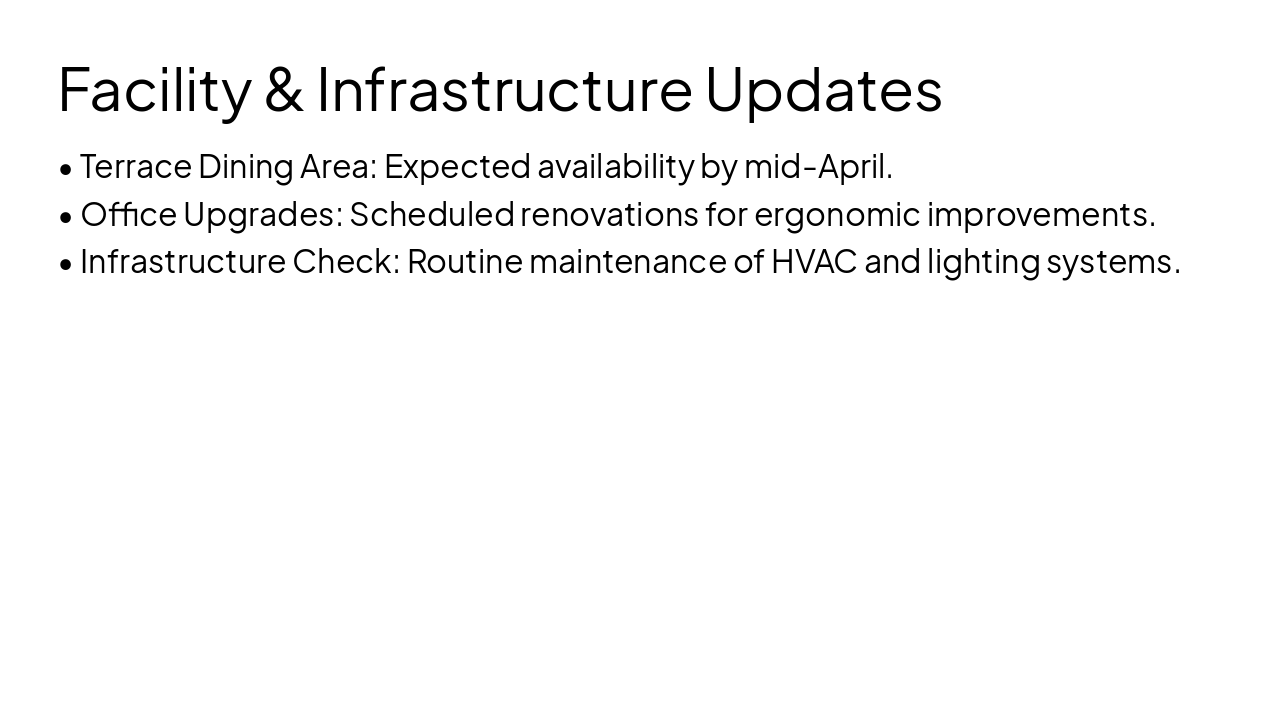 Facility & Infrastructure Updates

• Terrace Dining Area: Expected availability by mid-April.
• Office Upgrades: Scheduled renovations for ergonomic improvements.
• Infrastructure Check: Routine maintenance of HVAC and lighting systems.